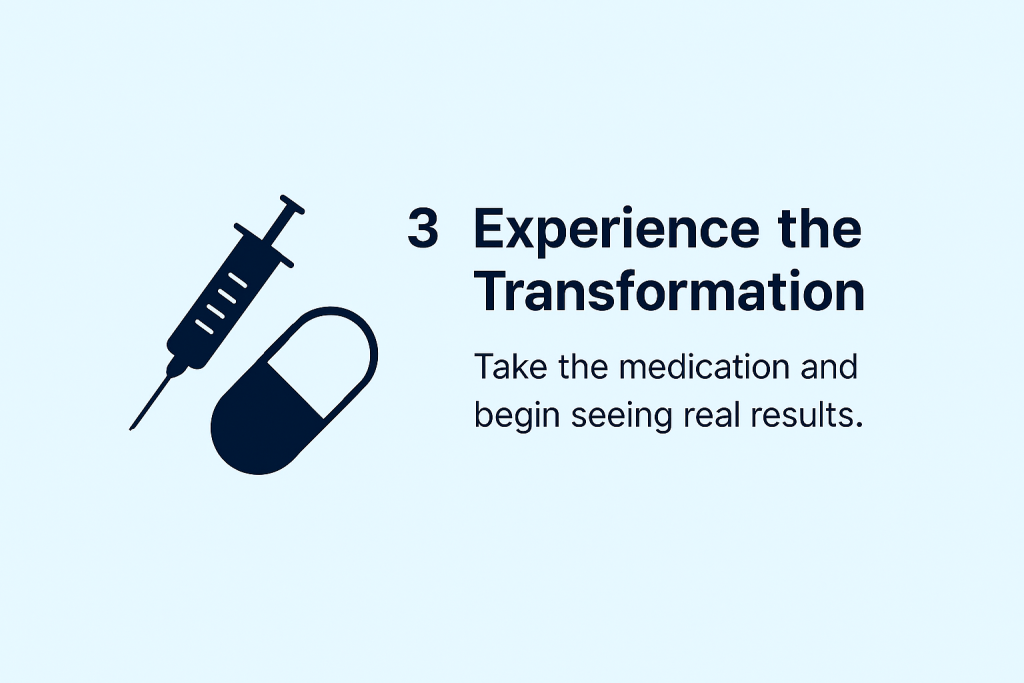 3 Experience the Transformation

Take the medication and begin seeing real results.